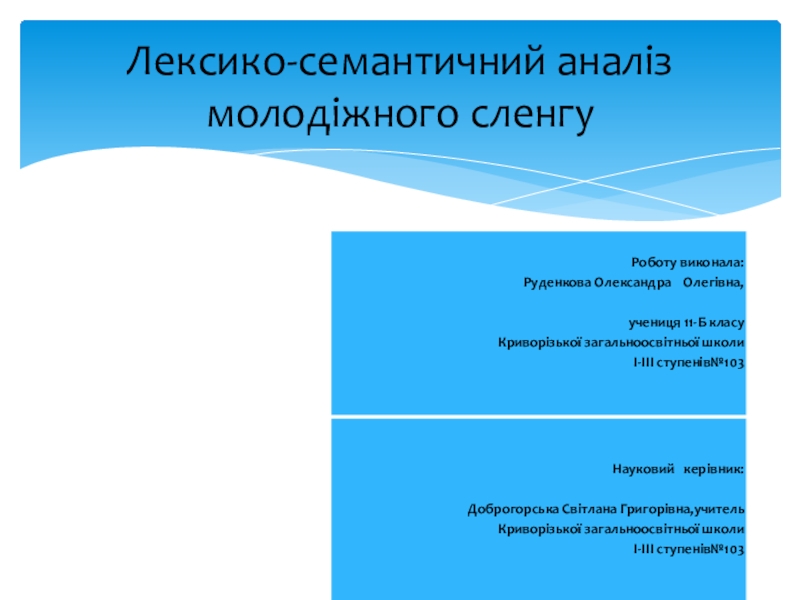 Лексико-семантичний аналіз молодіжного сленгу

Роботу виконала:
Руденкова Олександра Олегівна,

учениця 11-Б класу
Криворізької загальноосвітньої школи
І-ІІІ ступенів№103

Науковий керівник:

Доброгорська Світлана Григорівна,учитель
Криворізької загальноосвітньої школи
І-ІІІ ступенів№103